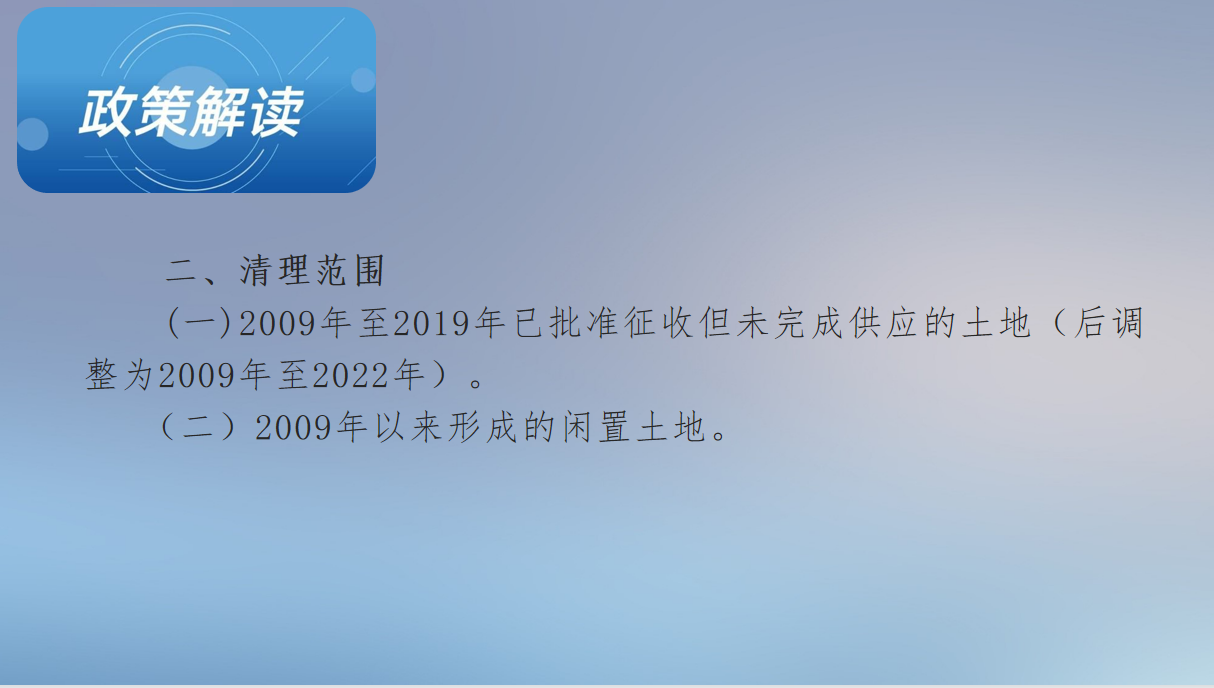 政策解读

二、清理范围

(一)2009年至2019年已批准征收但未完成供应的土地（后调整为2009年至2022年）。

（二）2009年以来形成的闲置土地。